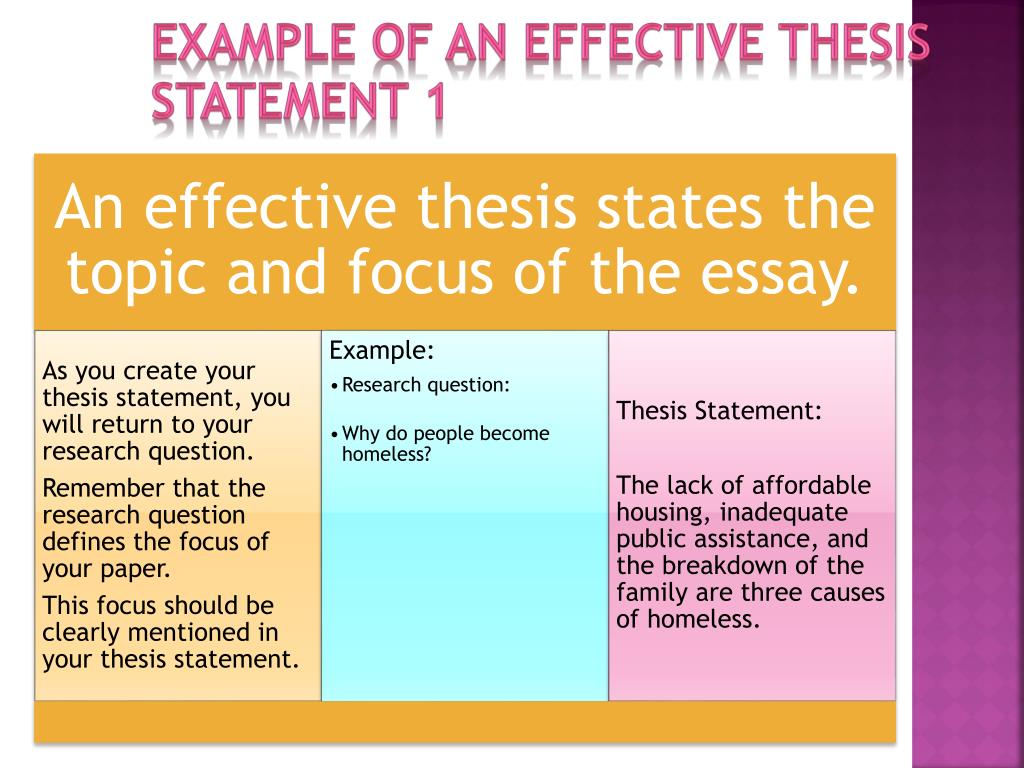 EXAMPLE OF AN EFFECTIVE THESIS STATEMENT 1

An effective thesis states the topic and focus of the essay.

As you create your thesis statement, you will return to your research question.

Remember that the research question defines the focus of your paper.

This focus should be clearly mentioned in your thesis statement.

Example:
• Research question:
• Why do people become homeless?

Thesis Statement:

The lack of affordable housing, inadequate public assistance, and the breakdown of the family are three causes of homeless.